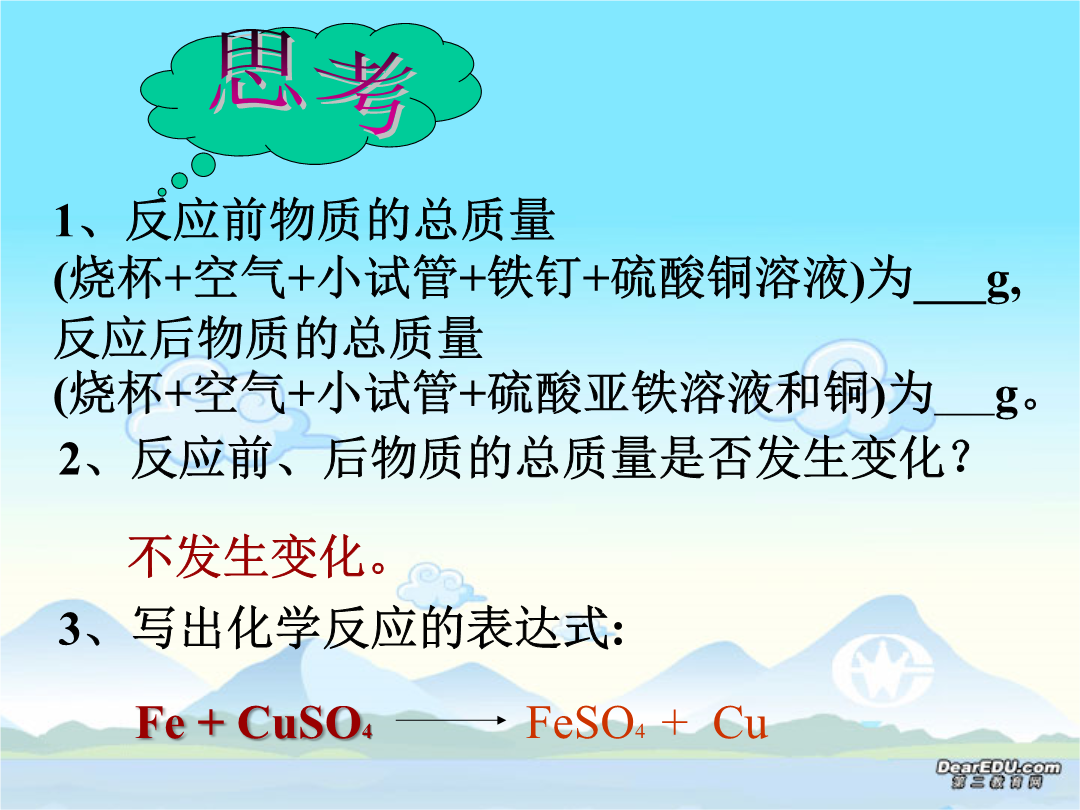 思考

1、反应前物质的总质量
(烧杯+空气+小试管+铁钉+硫酸铜溶液)为___g,
反应后物质的总质量
(烧杯+空气+小试管+硫酸亚铁溶液和铜)为___g。

2、反应前、后物质的总质量是否发生变化？

不发生变化。

3、写出化学反应的表达式:

$Fe + CuSO_4 \longrightarrow FeSO_4 + Cu$

DearEDU.com
第二教育网